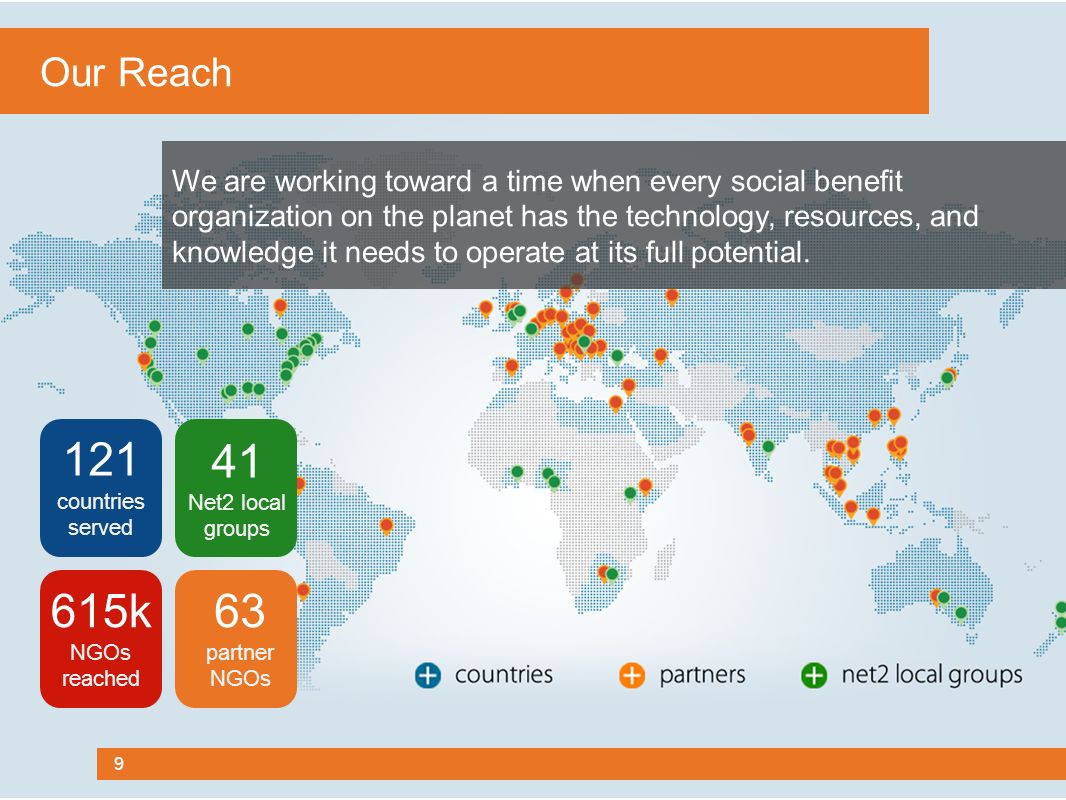 Our Reach

We are working toward a time when every social benefit organization on the planet has the technology, resources, and knowledge it needs to operate at its full potential.

121
countries served

41
Net2 local groups

615k
NGOs reached

63
partner NGOs

countries

partners

net2 local groups

9